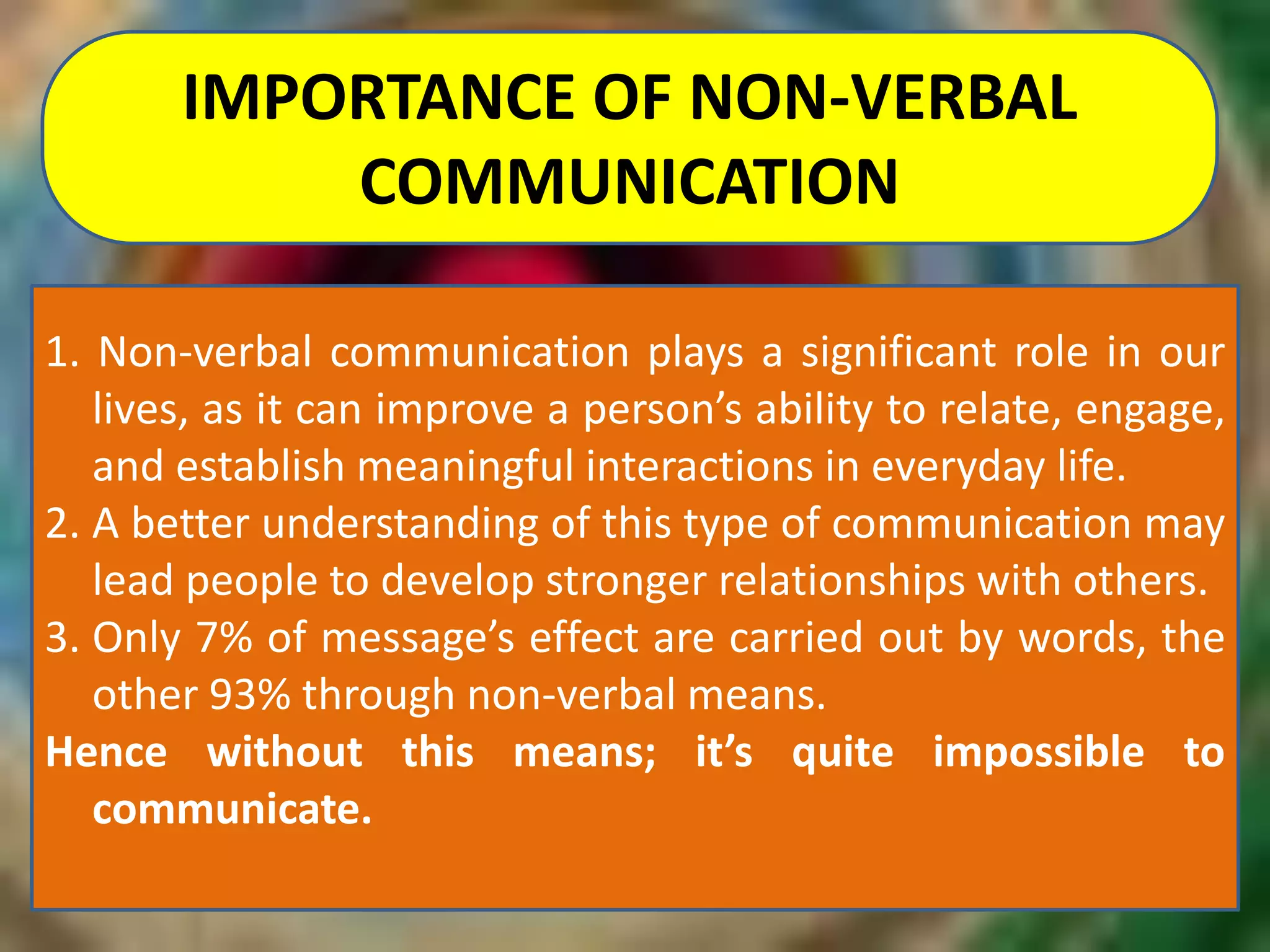 IMPORTANCE OF NON-VERBAL COMMUNICATION

1. Non-verbal communication plays a significant role in our lives, as it can improve a person’s ability to relate, engage, and establish meaningful interactions in everyday life.
2. A better understanding of this type of communication may lead people to develop stronger relationships with others.
3. Only 7% of message’s effect are carried out by words, the other 93% through non-verbal means.

Hence without this means; it’s quite impossible to communicate.